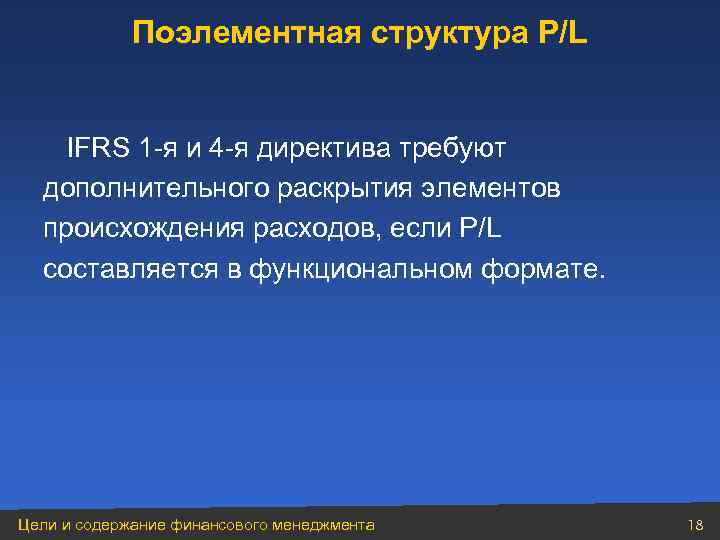 Поэлементная структура P/L

IFRS 1-я и 4-я директива требуют дополнительного раскрытия элементов происхождения расходов, если P/L составляется в функциональном формате.

Цели и содержание финансового менеджмента

18